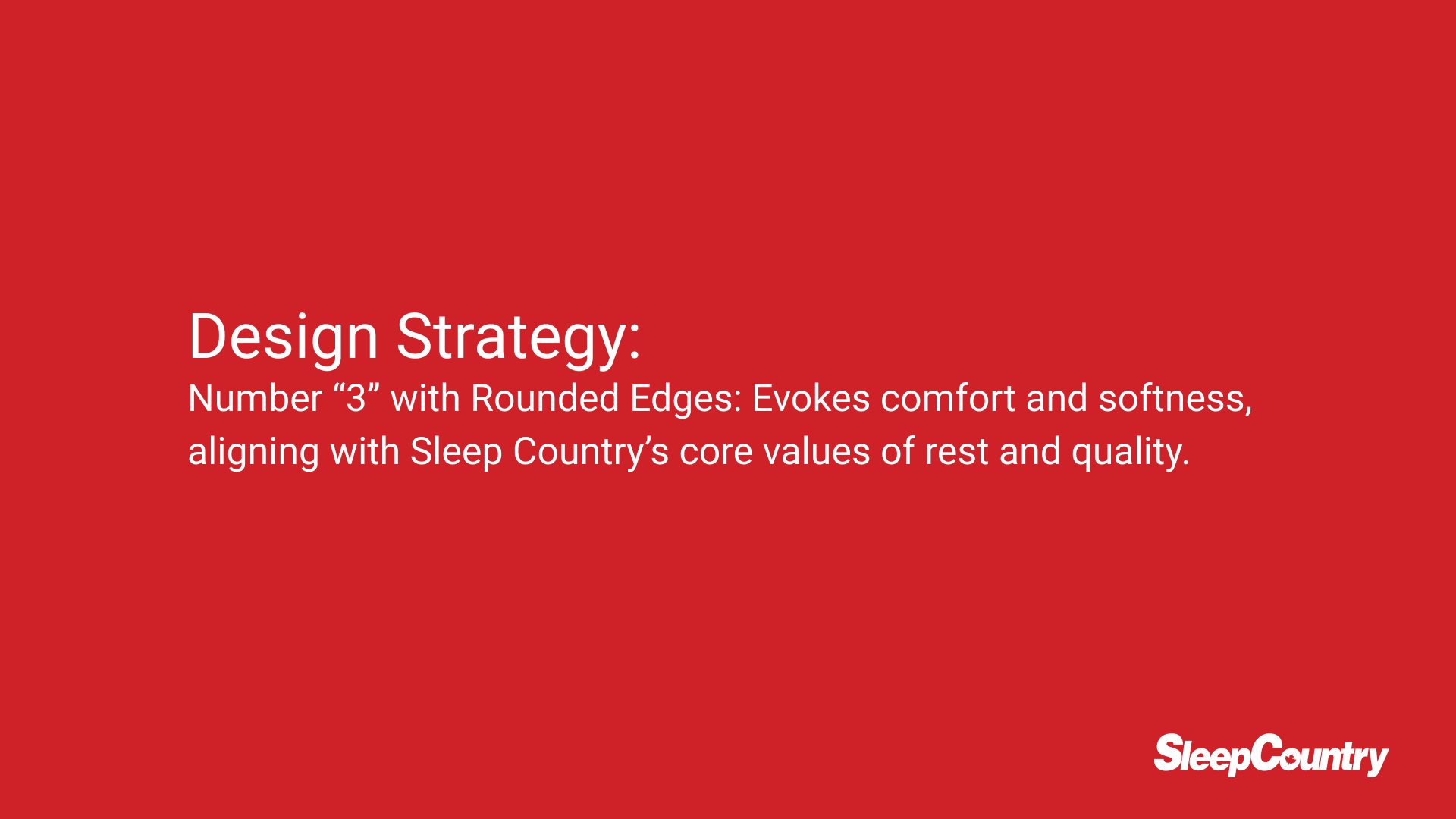 Design Strategy:
Number “3” with Rounded Edges: Evokes comfort and softness, aligning with Sleep Country’s core values of rest and quality.

SleepCountry